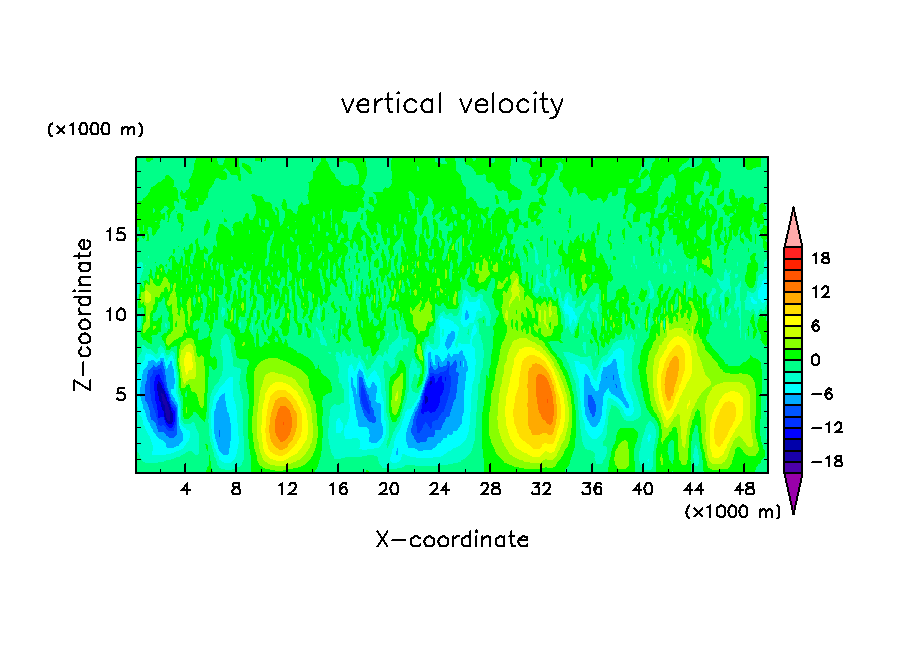 vertical velocity

(×1000 m)

Z−coordinate

15
10
5

4 8 12 16 20 24 28 32 36 40 44 48

(×1000 m)

X−coordinate

18
12
6
0
−6
−12
−18